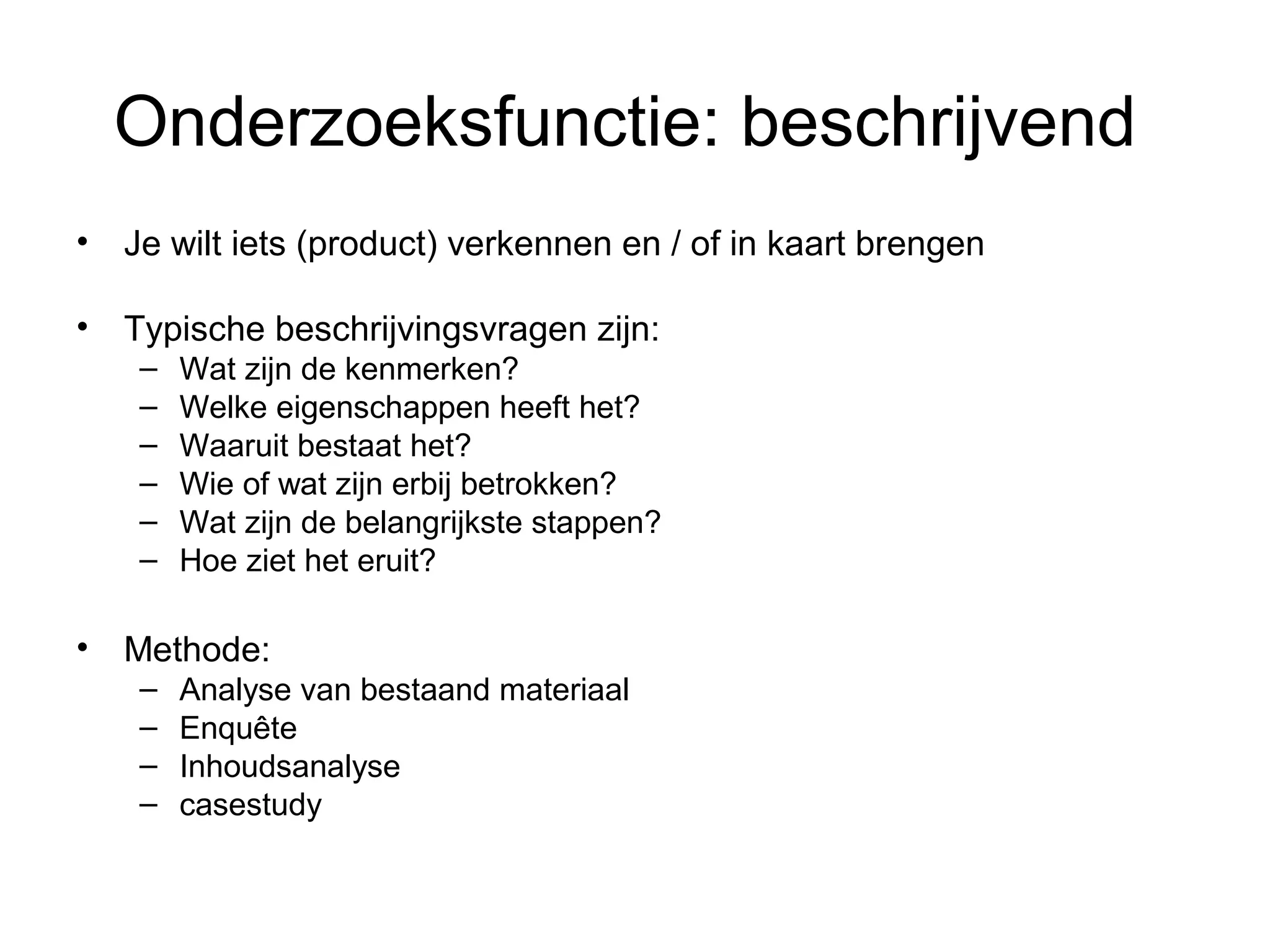 Onderzoeksfunctie: beschrijvend

• Je wilt iets (product) verkennen en / of in kaart brengen

• Typische beschrijvingsvragen zijn:
– Wat zijn de kenmerken?
– Welke eigenschappen heeft het?
– Waaruit bestaat het?
– Wie of wat zijn erbij betrokken?
– Wat zijn de belangrijkste stappen?
– Hoe ziet het eruit?

• Methode:
– Analyse van bestaand materiaal
– Enquête
– Inhoudsanalyse
– casestudy